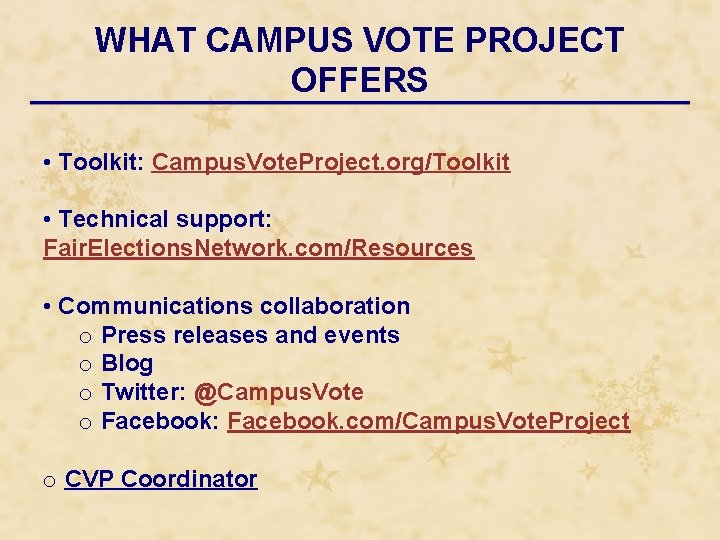 WHAT CAMPUS VOTE PROJECT OFFERS

• Toolkit: CampusVoteProject.org/Toolkit

• Technical support: FairElectionsNetwork.com/Resources

• Communications collaboration
o Press releases and events
o Blog
o Twitter: @CampusVote
o Facebook: Facebook.com/CampusVoteProject

o CVP Coordinator